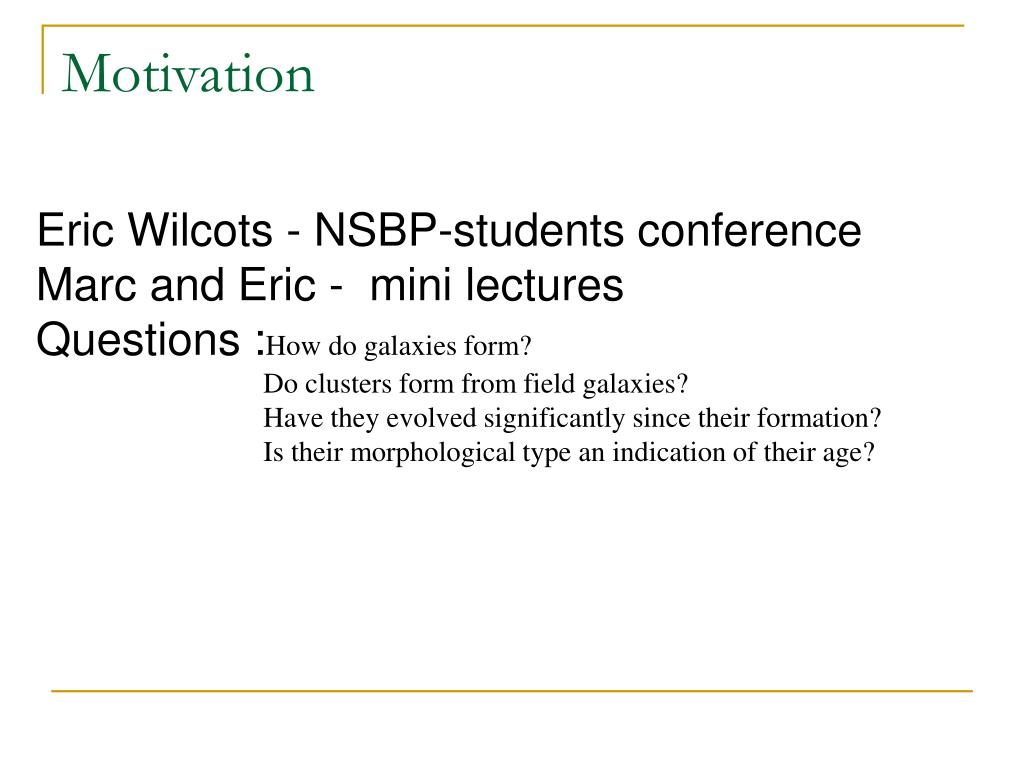 Motivation

Eric Wilcots - NSBP-students conference
Marc and Eric - mini lectures
Questions :How do galaxies form?
Do clusters form from field galaxies?
Have they evolved significantly since their formation?
Is their morphological type an indication of their age?